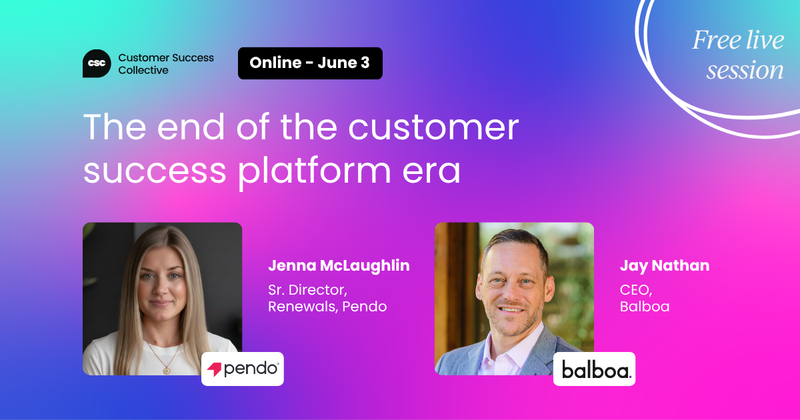 csc Customer Success Collective

Online - June 3

Free live session

The end of the customer success platform era

Jenna McLaughlin
Sr. Director, Renewals, Pendo

pendo

Jay Nathan
CEO, Balboa

balboa.